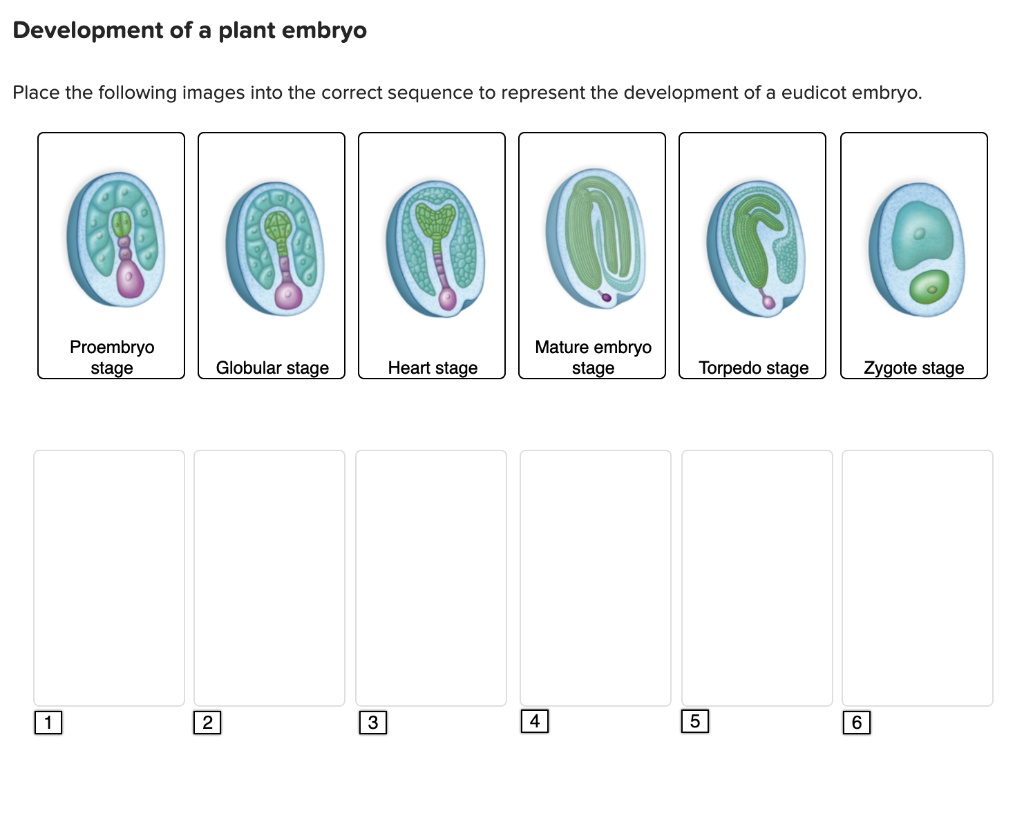 Development of a plant embryo

Place the following images into the correct sequence to represent the development of a eudicot embryo.

Proembryo stage

Globular stage

Heart stage

Mature embryo stage

Torpedo stage

Zygote stage

1

2

3

4

5

6